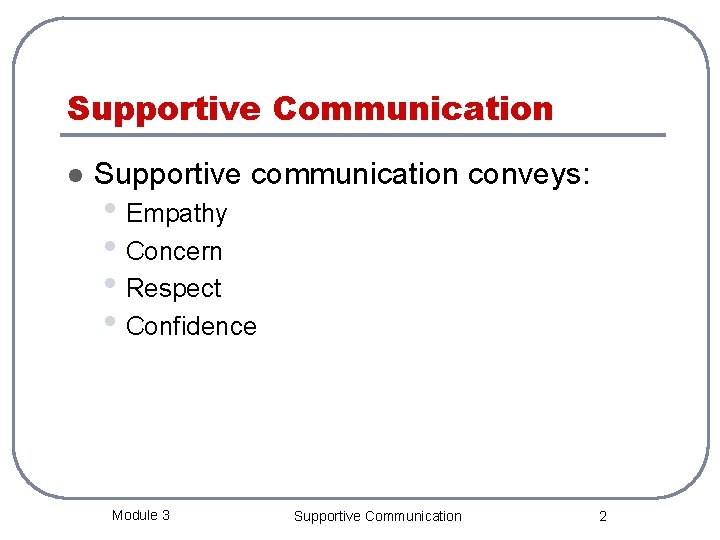 Supportive Communication

- Supportive communication conveys:
  - Empathy
  - Concern
  - Respect
  - Confidence

Module 3 Supportive Communication 2